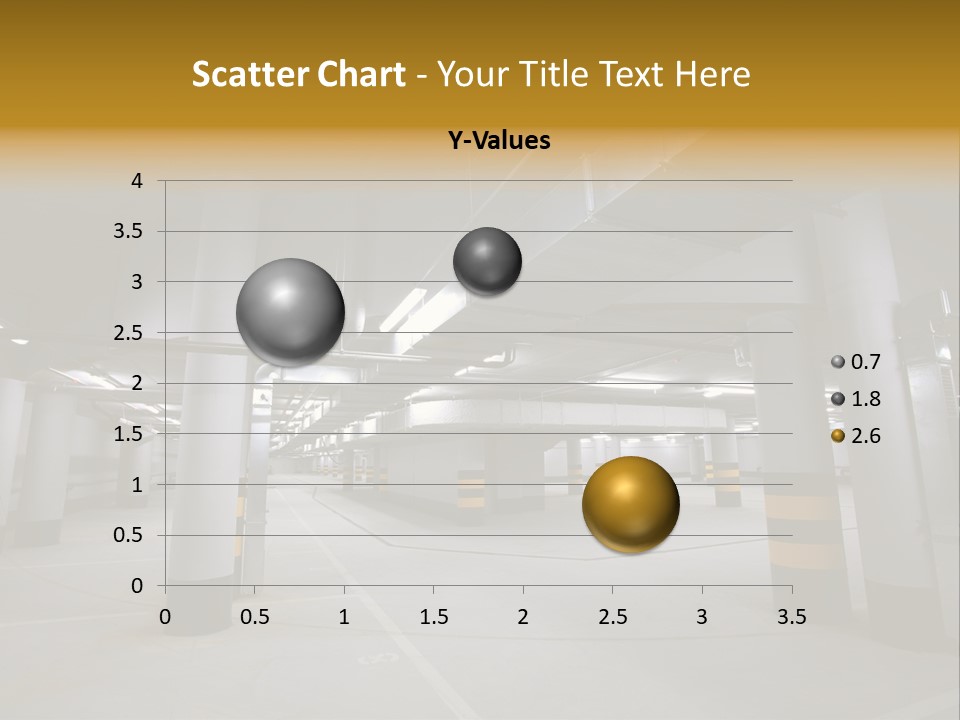 Scatter Chart - Your Title Text Here

Y-Values

4
3.5
3
2.5
2
1.5
1
0.5
0

0 0.5 1 1.5 2 2.5 3 3.5

0.7
1.8
2.6